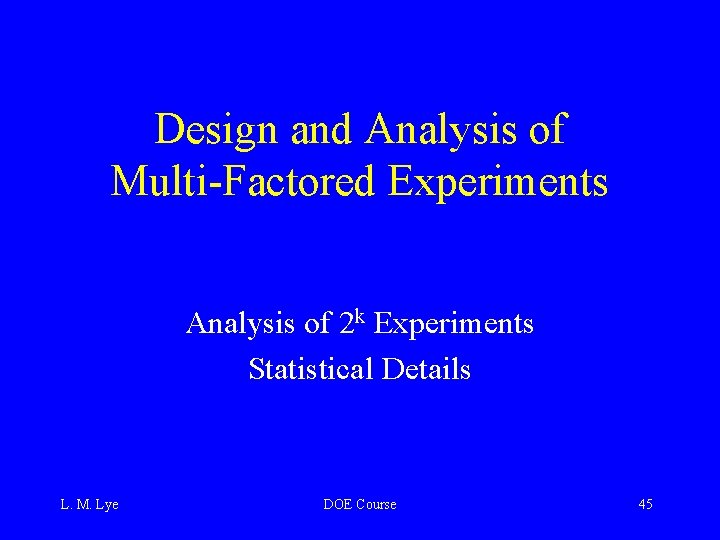 Design and Analysis of Multi-Factored Experiments

Analysis of $2^k$ Experiments
Statistical Details

L. M. Lye

DOE Course

45